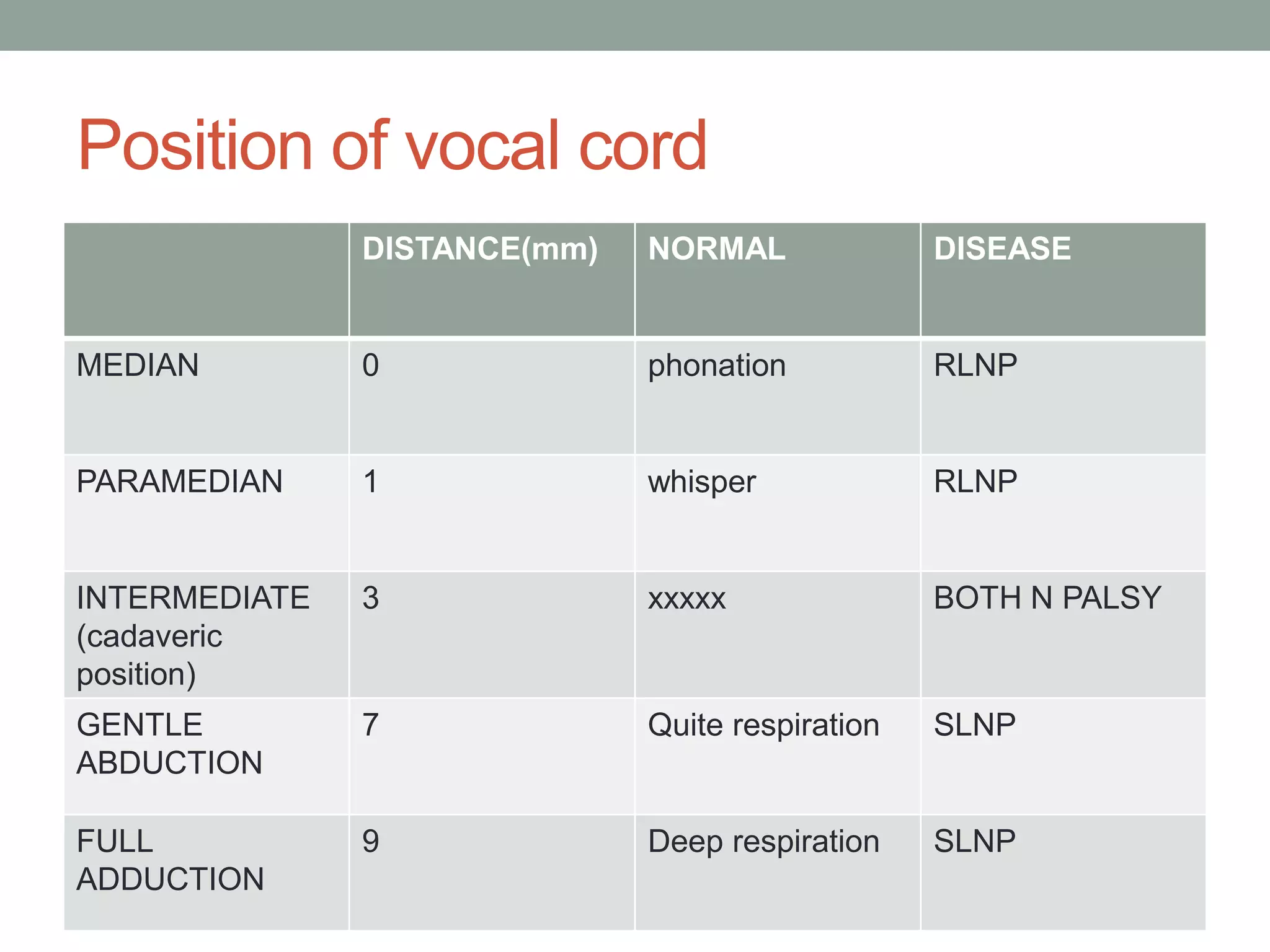 Position of vocal cord

|  | DISTANCE(mm) | NORMAL | DISEASE |
|---|---|---|---|
| MEDIAN | 0 | phonation | RLNP |
| PARAMEDIAN | 1 | whisper | RLNP |
| INTERMEDIATE (cadaveric position) | 3 | xxxxx | BOTH N PALSY |
| GENTLE ABDUCTION | 7 | Quite respiration | SLNP |
| FULL ADDUCTION | 9 | Deep respiration | SLNP |